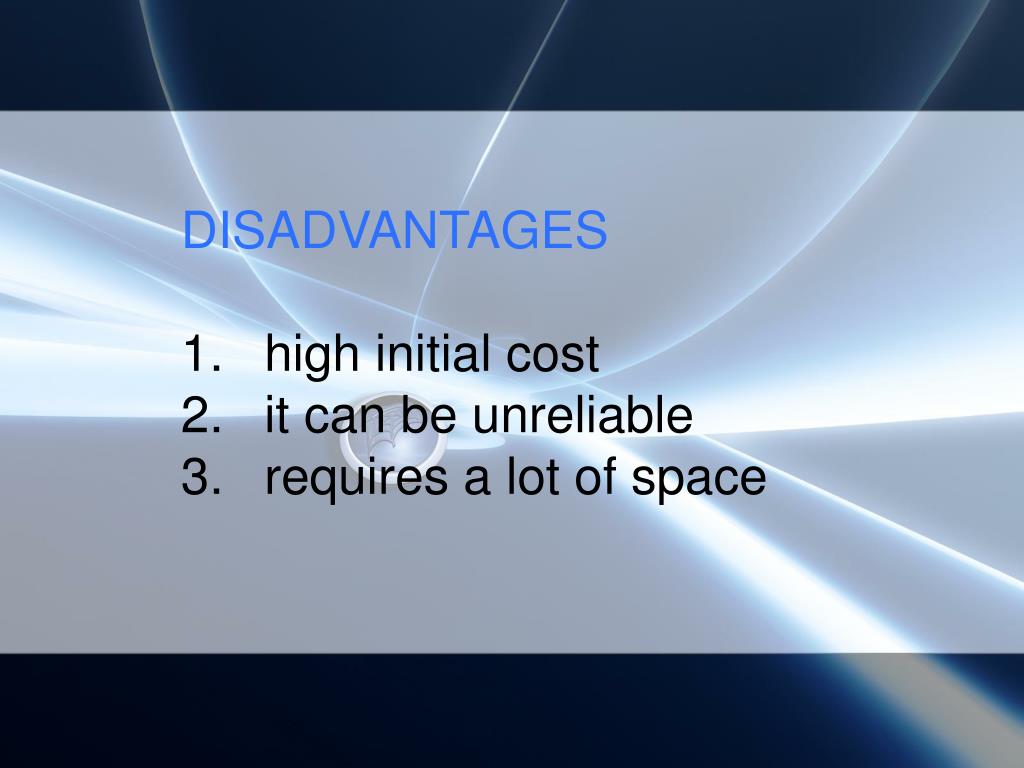 DISADVANTAGES

1. high initial cost
2. it can be unreliable
3. requires a lot of space